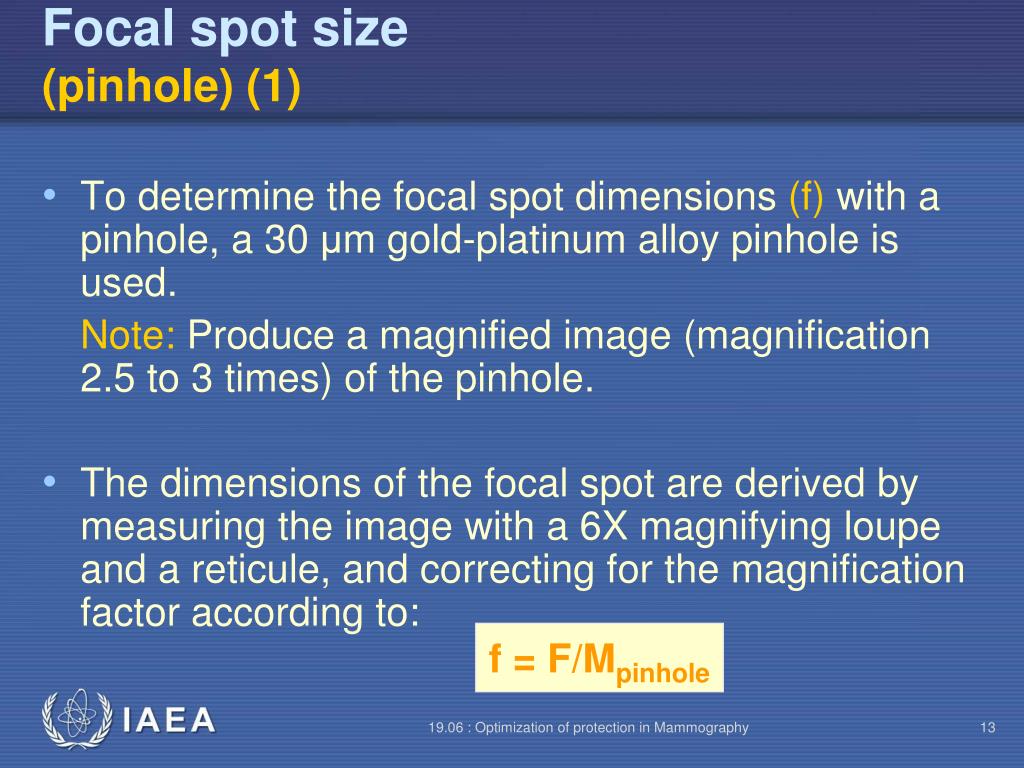 Focal spot size
(pinhole) (1)

• To determine the focal spot dimensions (f) with a pinhole, a 30 μm gold-platinum alloy pinhole is used.

Note: Produce a magnified image (magnification 2.5 to 3 times) of the pinhole.

• The dimensions of the focal spot are derived by measuring the image with a 6X magnifying loupe and a reticule, and correcting for the magnification factor according to:

$f = F/M_{pinhole}$

IAEA

19.06 : Optimization of protection in Mammography

13